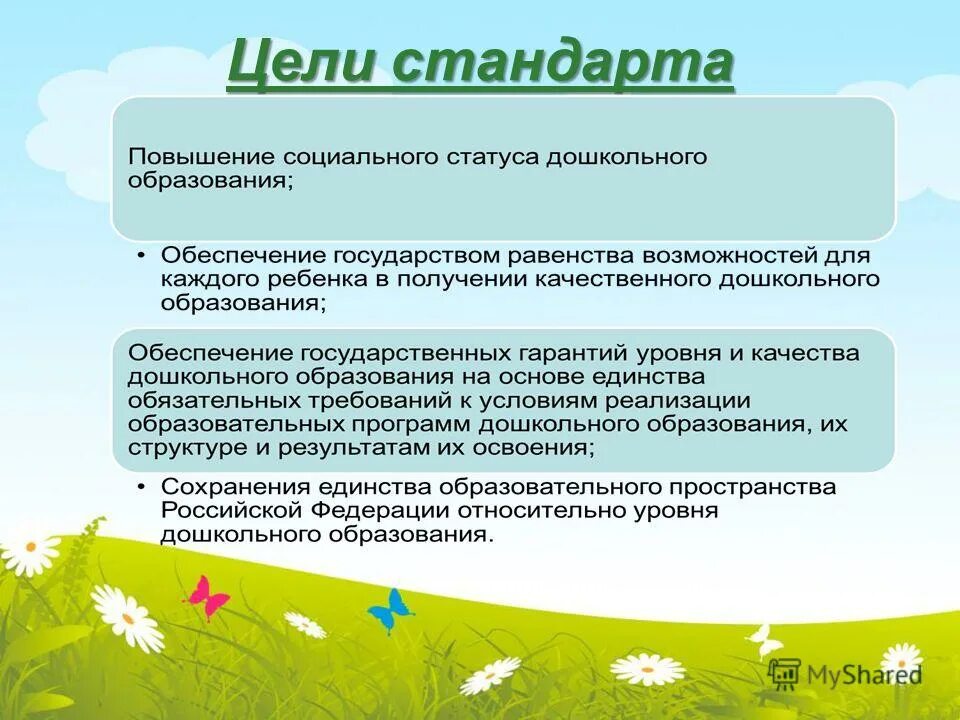 Цели стандарта

Повышение социального статуса дошкольного образования;

• Обеспечение государством равенства возможностей для каждого ребенка в получении качественного дошкольного образования;

Обеспечение государственных гарантий уровня и качества дошкольного образования на основе единства обязательных требований к условиям реализации образовательных программ дошкольного образования, их структуре и результатам их освоения;

• Сохранения единства образовательного пространства Российской Федерации относительно уровня дошкольного образования.

MyShared